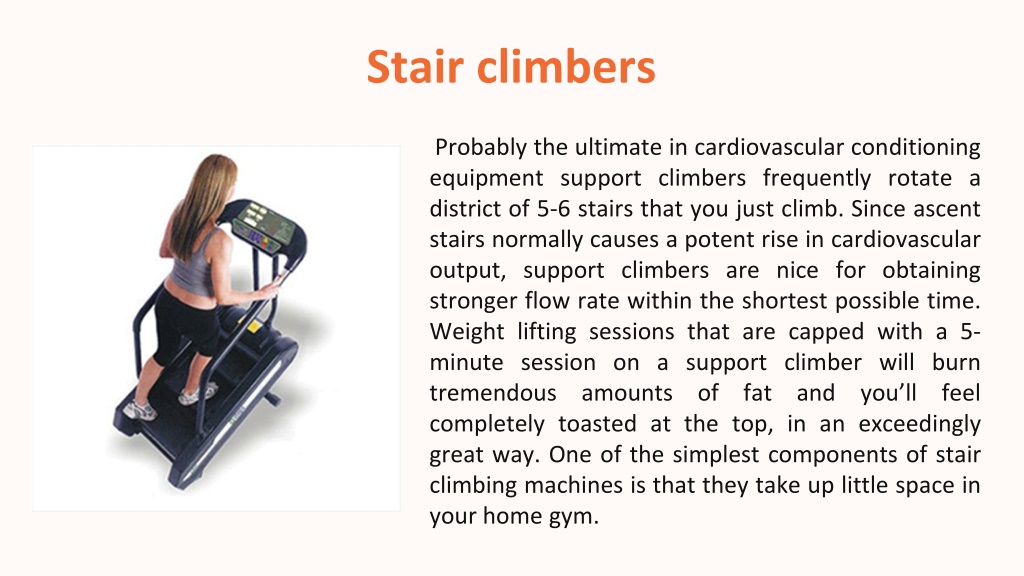 Stair climbers

Probably the ultimate in cardiovascular conditioning equipment support climbers frequently rotate a district of 5-6 stairs that you just climb. Since ascent stairs normally causes a potent rise in cardiovascular output, support climbers are nice for obtaining stronger flow rate within the shortest possible time. Weight lifting sessions that are capped with a 5-minute session on a support climber will burn tremendous amounts of fat and you'll feel completely toasted at the top, in an exceedingly great way. One of the simplest components of stair climbing machines is that they take up little space in your home gym.